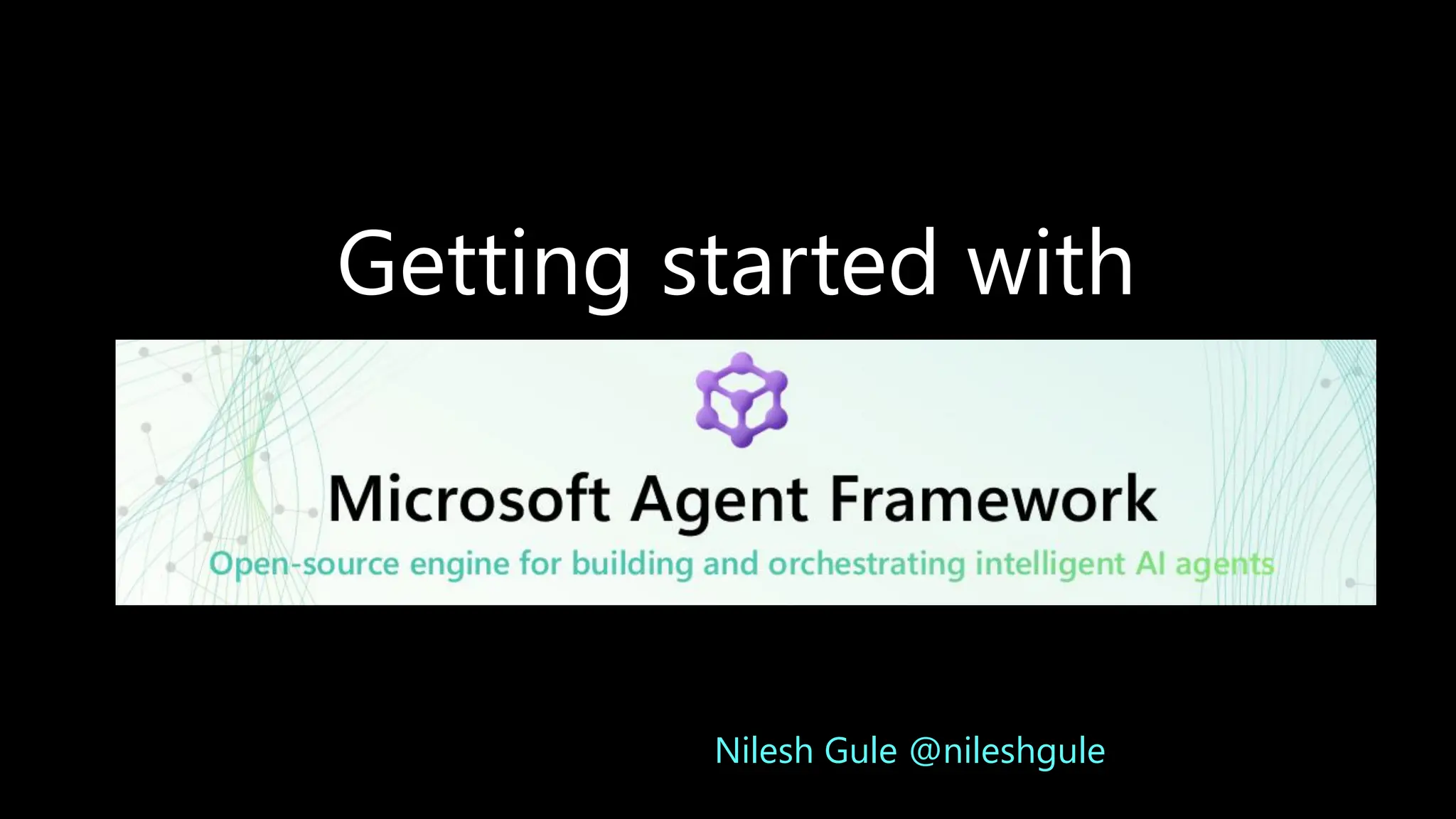 Getting started with

Microsoft Agent Framework

Open-source engine for building and orchestrating intelligent AI agents

Nilesh Gule @nileshgule